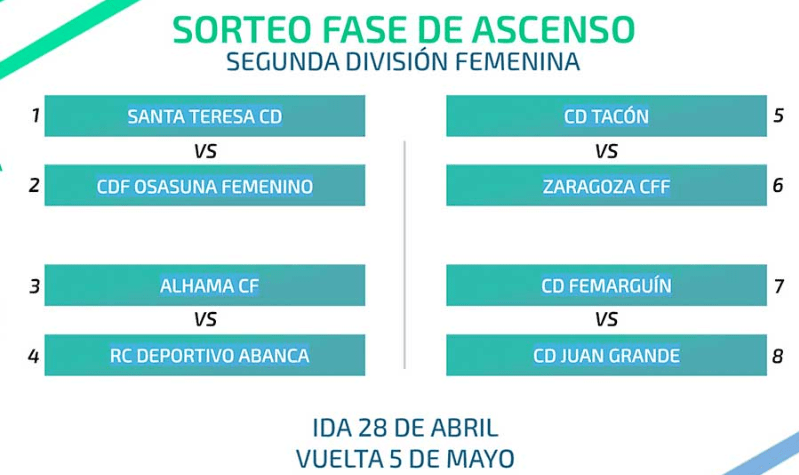 SORTEO FASE DE ASCENSO
SEGUNDA DIVISIÓN FEMENINA

1 SANTA TERESA CD
VS
2 CDF OSASUNA FEMENINO

3 ALHAMA CF
VS
4 RC DEPORTIVO ABANCA

CD TACÓN 5
VS
ZARAGOZA CFF 6

CD FEMARGUÍN 7
VS
CD JUAN GRANDE 8

IDA 28 DE ABRIL
VUELTA 5 DE MAYO